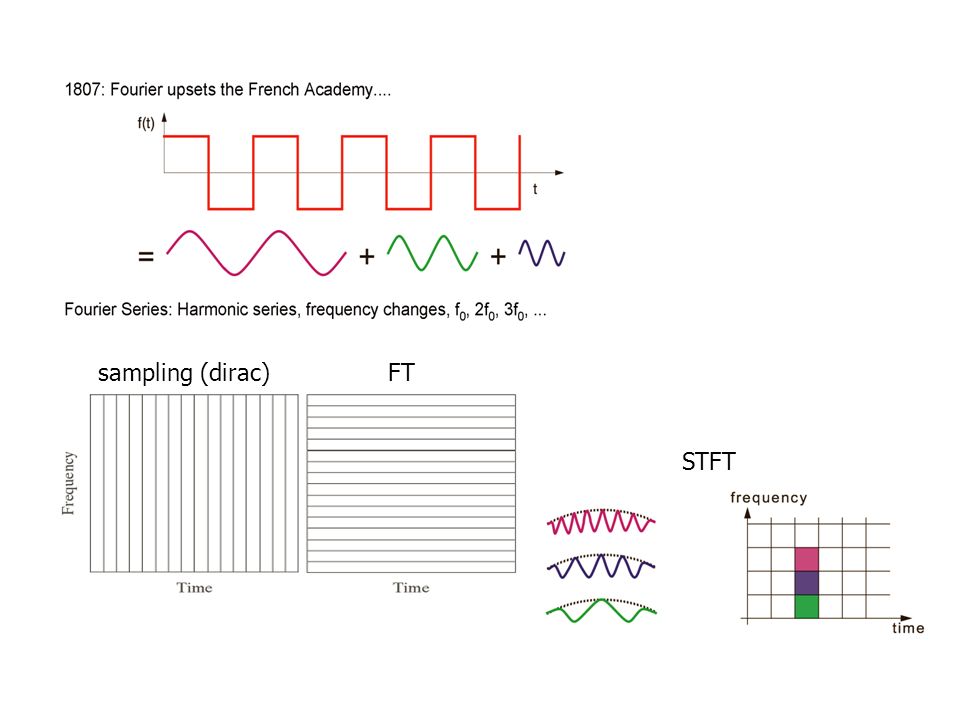 1807: Fourier upsets the French Academy....

f(t)

t

= + +

Fourier Series: Harmonic series, frequency changes, $f_0$, $2f_0$, $3f_0$, ...

sampling (dirac)

FT

Frequency

Time

Time

STFT

frequency

time